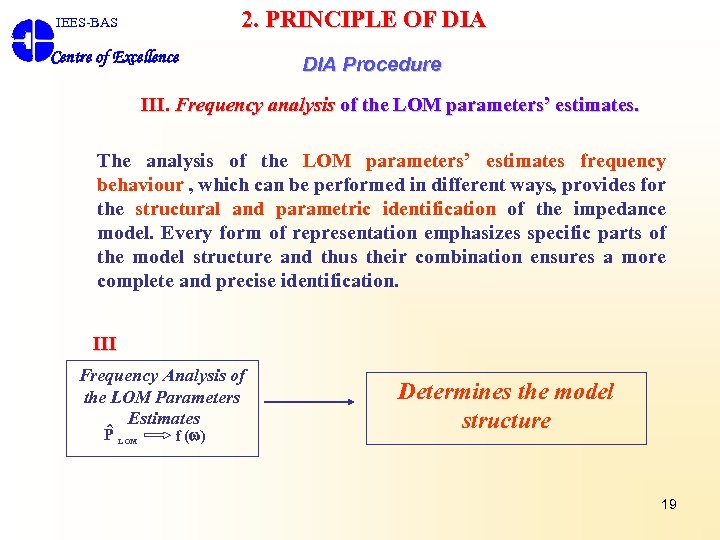 IEES-BAS

Centre of Excellence

2. PRINCIPLE OF DIA

DIA Procedure

III. Frequency analysis of the LOM parameters' estimates.

The analysis of the LOM parameters' estimates frequency behaviour , which can be performed in different ways, provides for the structural and parametric identification of the impedance model. Every form of representation emphasizes specific parts of the model structure and thus their combination ensures a more complete and precise identification.

III

Frequency Analysis of the LOM Parameters Estimates

$\hat{P}_{LOM} \Longrightarrow f(\omega)$

Determines the model structure

19